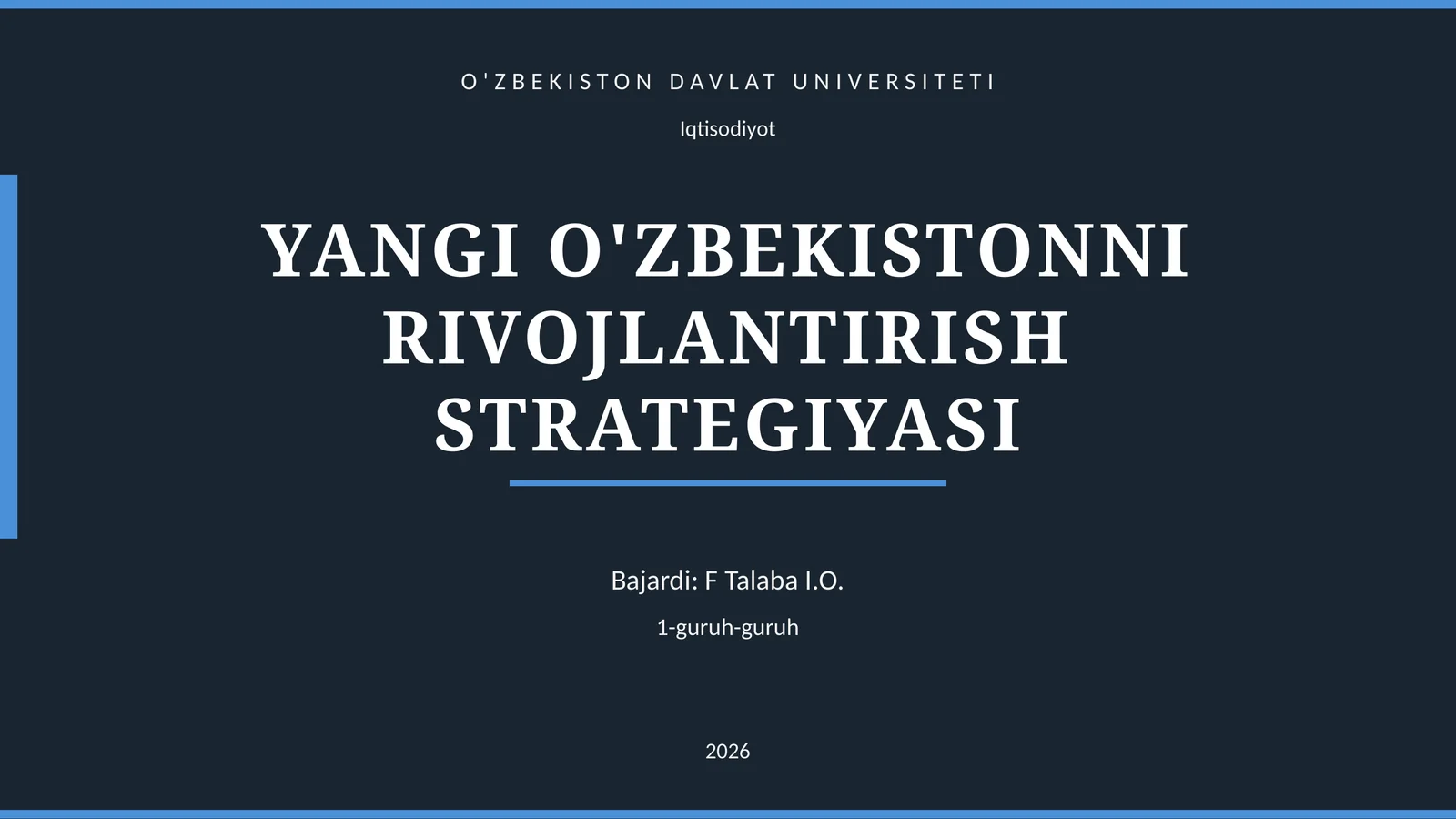 O'ZBEKISTON DAVLAT UNIVERSITETI

Iqtisodiyot

YANGI O'ZBEKISTONNI RIVOJLANTIRISH STRATEGIYASI

Bajardi: F Talaba I.O.

1-guruh-guruh

2026